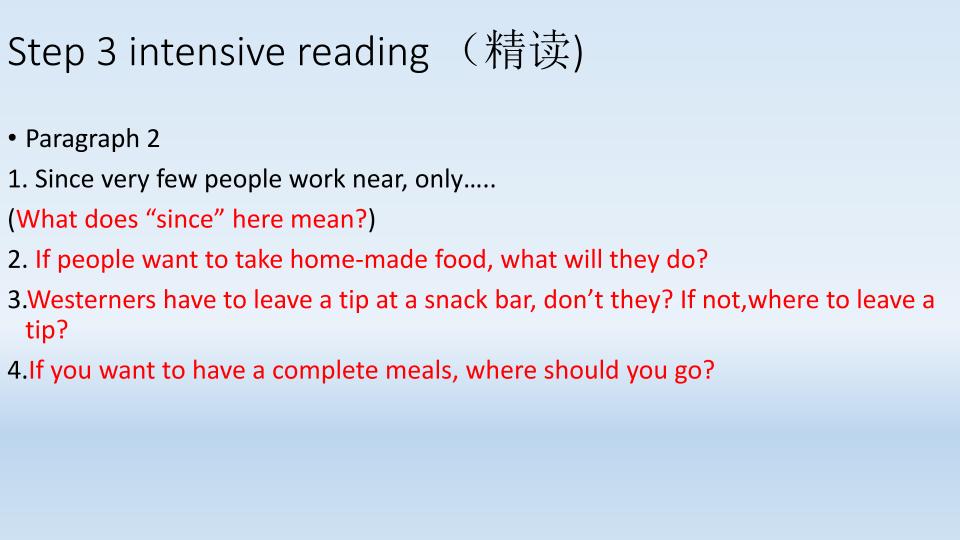 Step 3 intensive reading （精读)

• Paragraph 2

1. Since very few people work near, only…..

(What does "since" here mean?)

2. If people want to take home-made food, what will they do?

3.Westerners have to leave a tip at a snack bar, don't they? If not,where to leave a tip?

4.If you want to have a complete meals, where should you go?